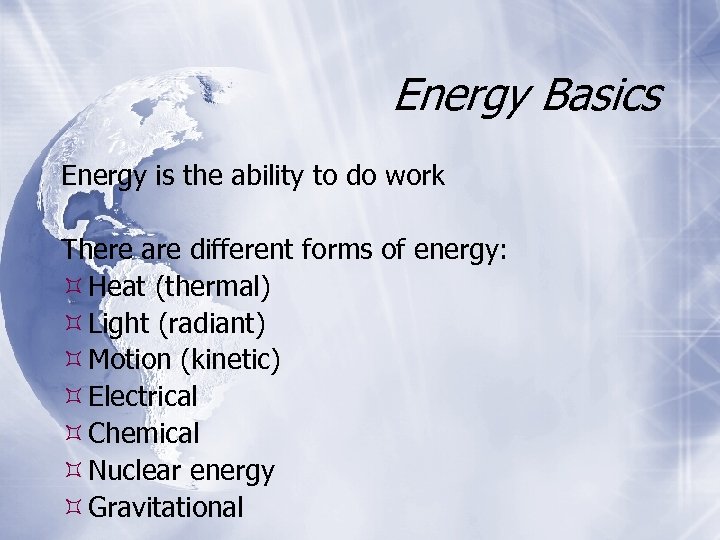 Energy Basics

Energy is the ability to do work

There are different forms of energy:
¤ Heat (thermal)
¤ Light (radiant)
¤ Motion (kinetic)
¤ Electrical
¤ Chemical
¤ Nuclear energy
¤ Gravitational